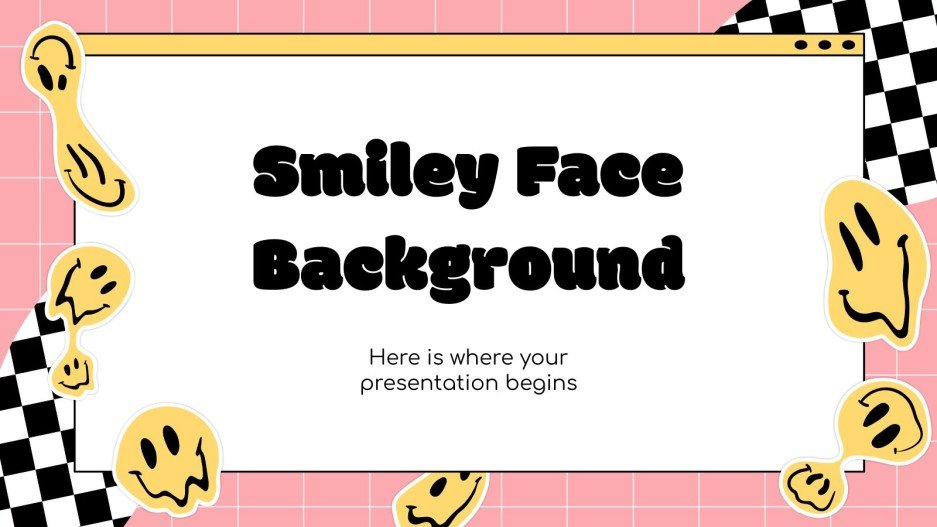 Smiley Face Background

Here is where your presentation begins